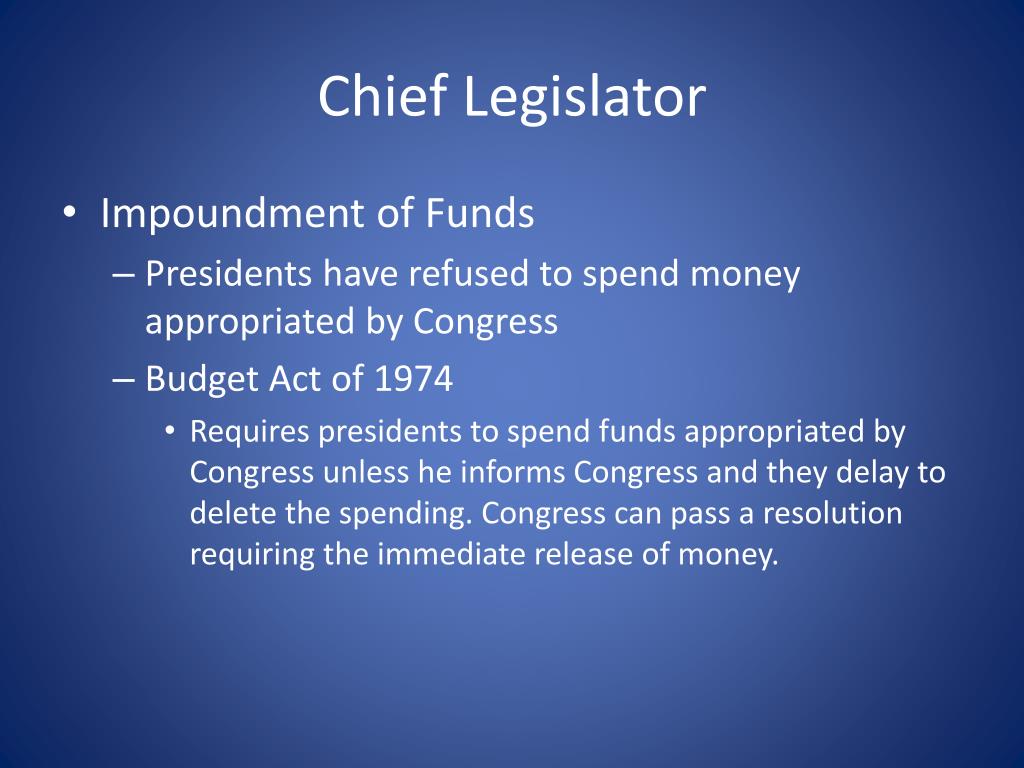 Chief Legislator

• Impoundment of Funds
– Presidents have refused to spend money appropriated by Congress
– Budget Act of 1974
• Requires presidents to spend funds appropriated by Congress unless he informs Congress and they delay to delete the spending. Congress can pass a resolution requiring the immediate release of money.